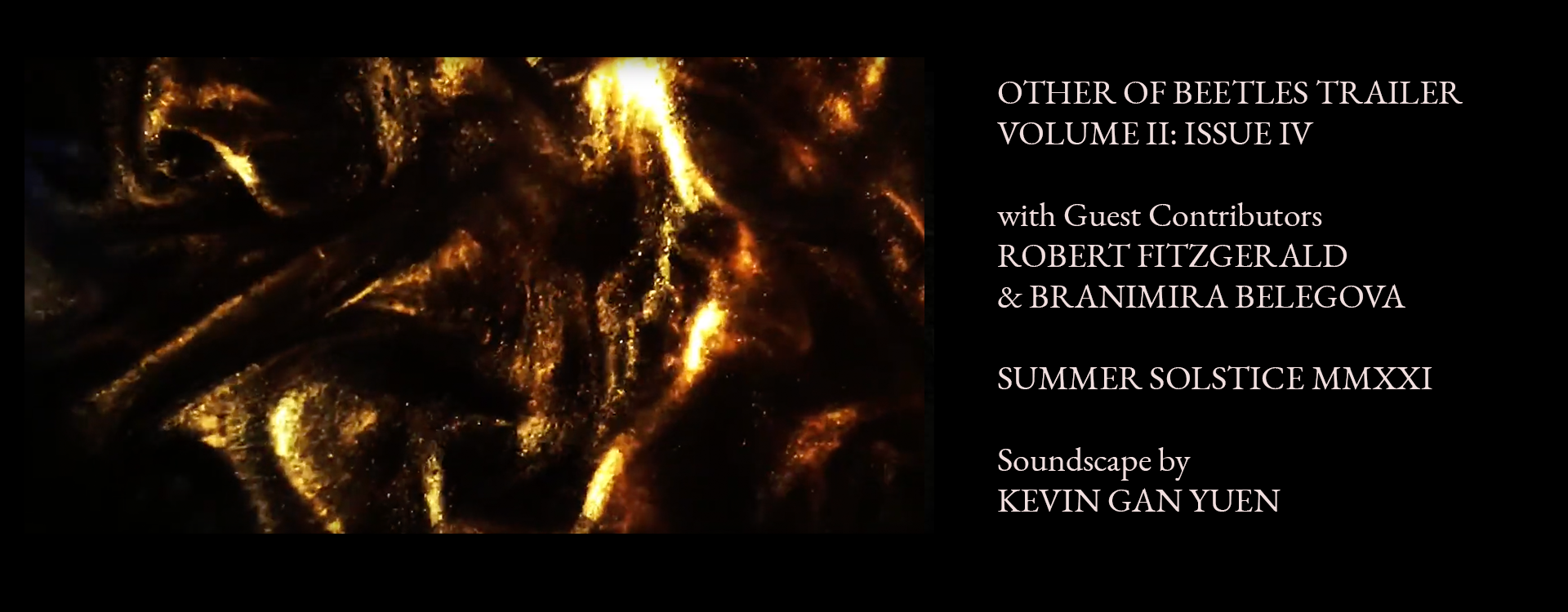 OTHER OF BEETLES TRAILER
VOLUME II: ISSUE IV

with Guest Contributors
ROBERT FITZGERALD
& BRANIMIRA BELEGOVA

SUMMER SOLSTICE MMXXI

Soundscape by
KEVIN GAN YUEN